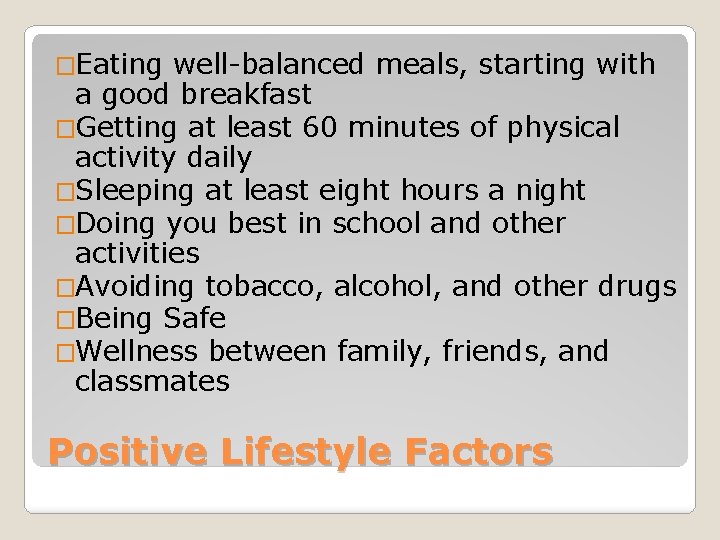 □Eating well-balanced meals, starting with a good breakfast
□Getting at least 60 minutes of physical activity daily
□Sleeping at least eight hours a night
□Doing you best in school and other activities
□Avoiding tobacco, alcohol, and other drugs
□Being Safe
□Wellness between family, friends, and classmates

Positive Lifestyle Factors